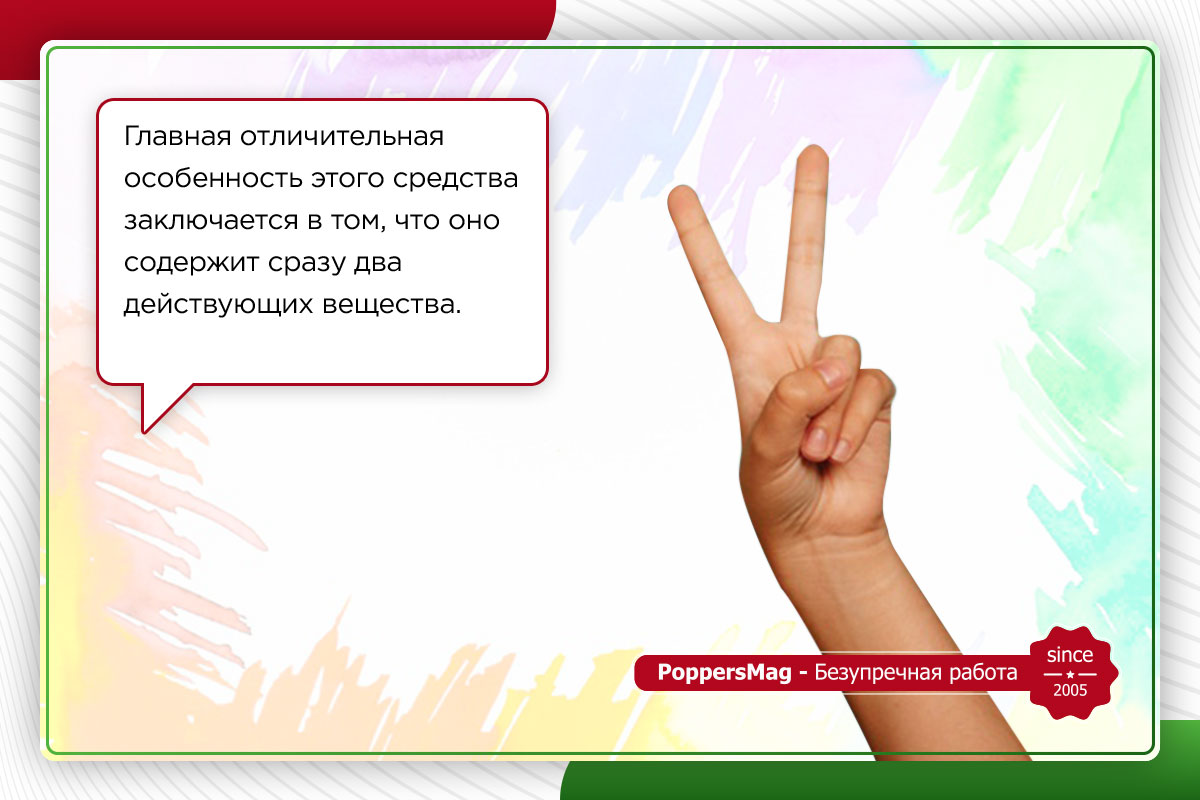 Главная отличительная особенность этого средства заключается в том, что оно содержит сразу два действующих вещества.

PoppersMag - Безупречная работа

since
2005